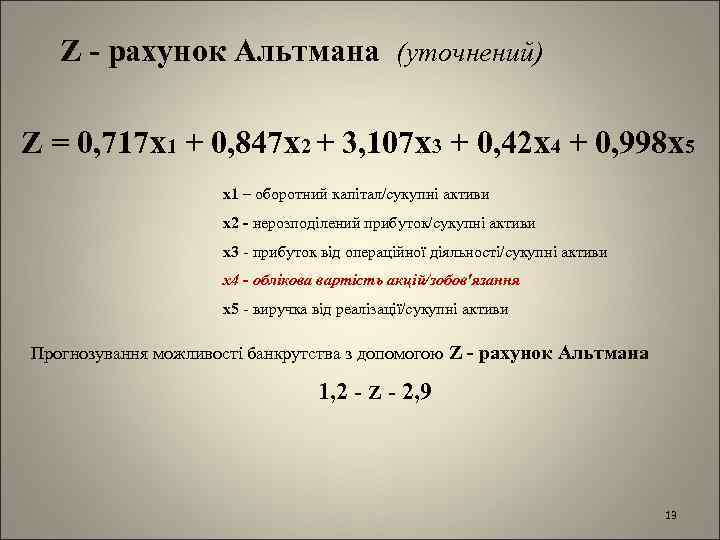 Z - рахунок Альтмана (уточнений)

$Z = 0,717x_1 + 0,847x_2 + 3,107x_3 + 0,42x_4 + 0,998x_5$

x1 – оборотний капітал/сукупні активи

x2 - нерозподілений прибуток/сукупні активи

x3 - прибуток від операційної діяльності/сукупні активи

x4 - облікова вартість акцій/зобов'язання

x5 - виручка від реалізації/сукупні активи

Прогнозування можливості банкрутства з допомогою Z - рахунок Альтмана

1,2 - Z - 2,9

13